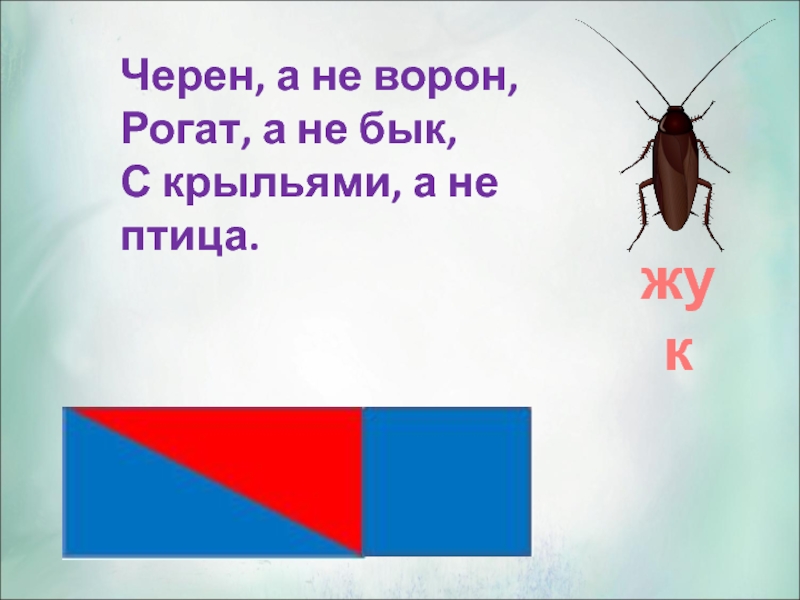 Черен, а не ворон,
Рогат, а не бык,
С крыльями, а не птица.

жук